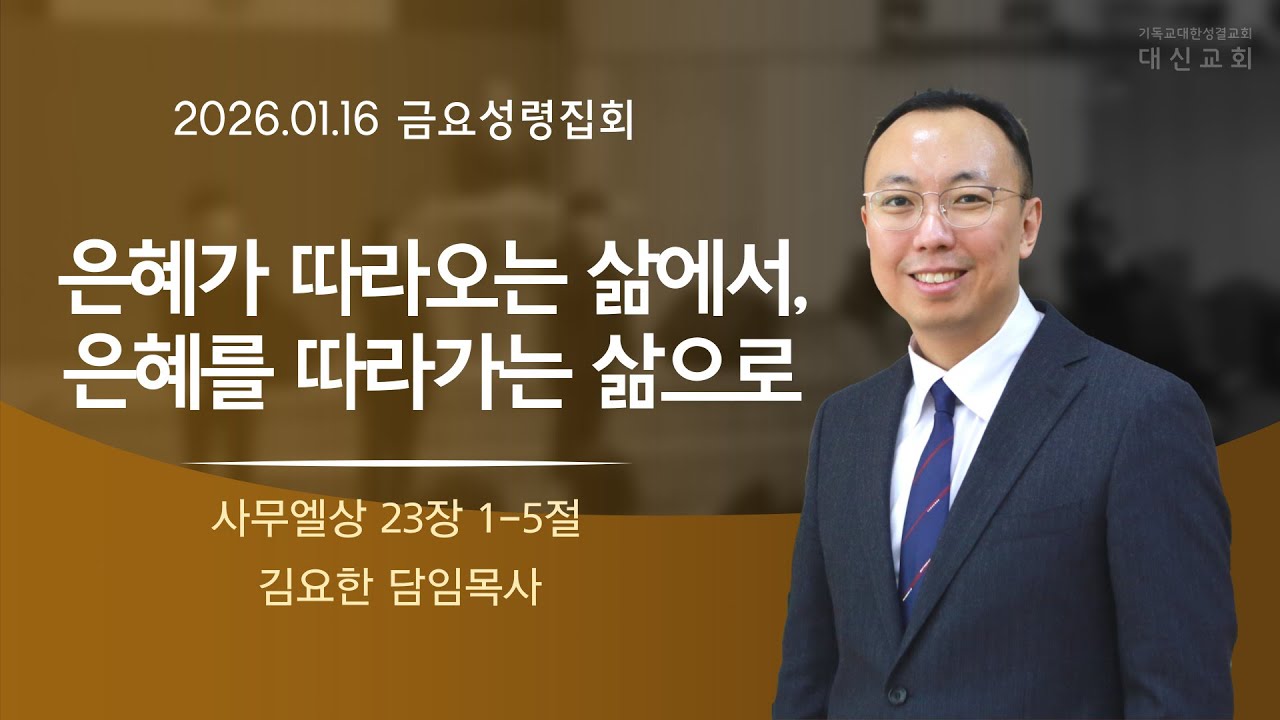 기독교대한성결교회
대신교회

2026.01.16 금요성령집회

은혜가 따라오는 삶에서,
은혜를 따라가는 삶으로

사무엘상 23장 1-5절

김요한 담임목사